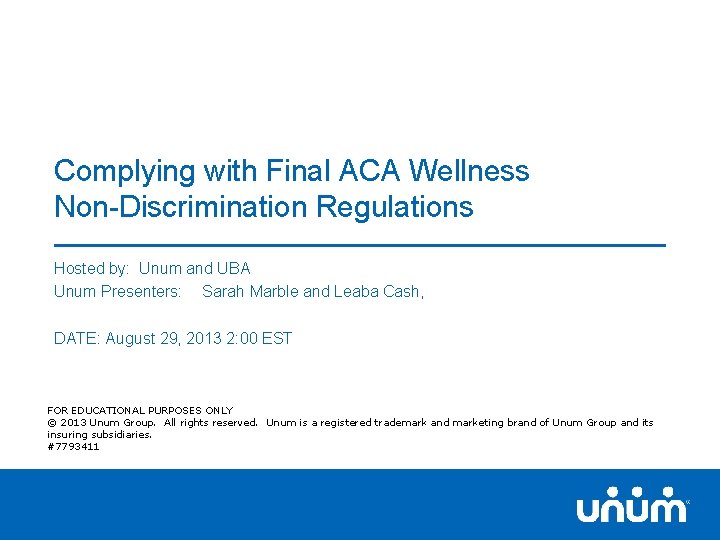 Complying with Final ACA Wellness Non-Discrimination Regulations

Hosted by: Unum and UBA
Unum Presenters: Sarah Marble and Leaba Cash,

DATE: August 29, 2013 2:00 EST

FOR EDUCATIONAL PURPOSES ONLY
© 2013 Unum Group. All rights reserved. Unum is a registered trademark and marketing brand of Unum Group and its insuring subsidiaries.
#7793411

unum